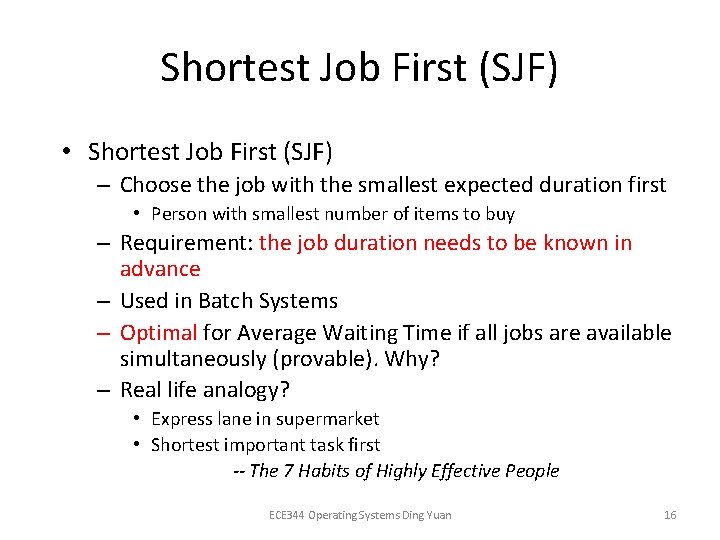 Shortest Job First (SJF)

• Shortest Job First (SJF)
– Choose the job with the smallest expected duration first
• Person with smallest number of items to buy
– Requirement: the job duration needs to be known in advance
– Used in Batch Systems
– Optimal for Average Waiting Time if all jobs are available simultaneously (provable). Why?
– Real life analogy?
• Express lane in supermarket
• Shortest important task first
-- The 7 Habits of Highly Effective People

ECE344 Operating Systems Ding Yuan

16